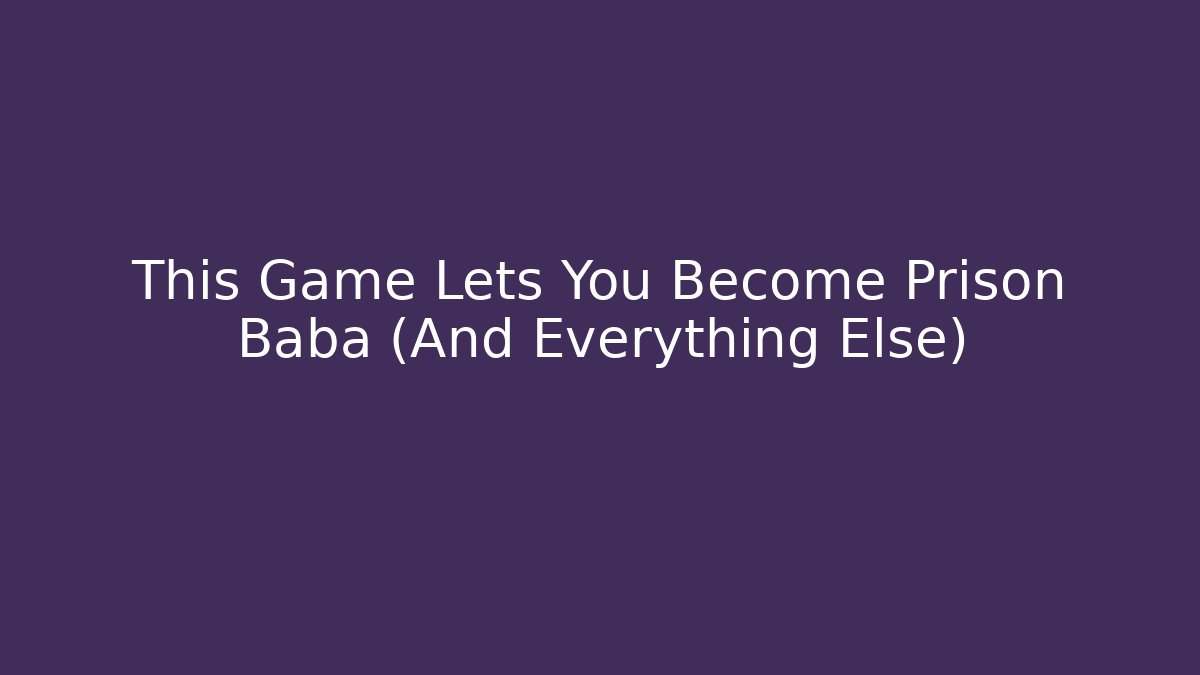 This Game Lets You Become Prison Baba (And Everything Else)